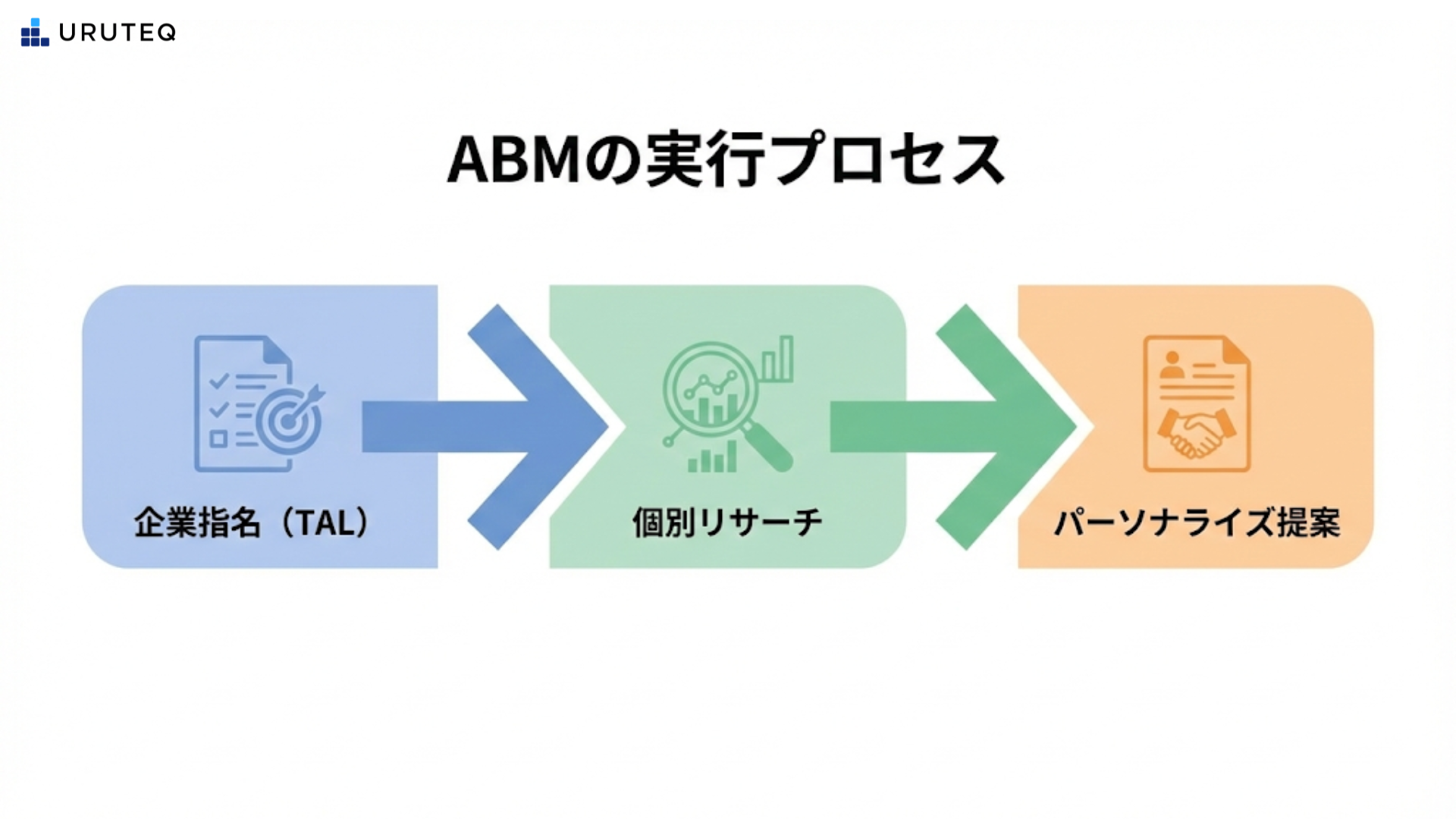 URUTEQ

ABMの実行プロセス

企業指名（TAL）

個別リサーチ

パーソナライズ提案